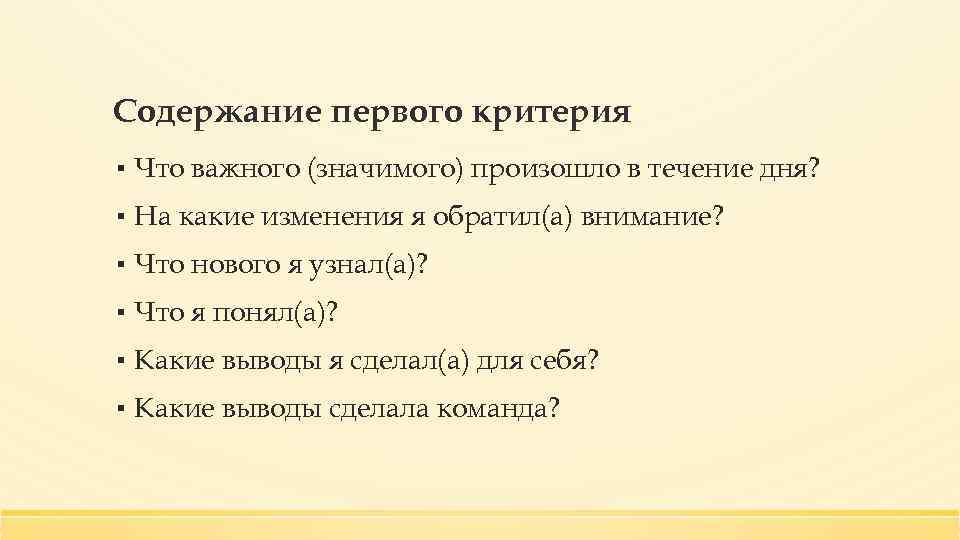 Содержание первого критерия

▪ Что важного (значимого) произошло в течение дня?
▪ На какие изменения я обратил(а) внимание?
▪ Что нового я узнал(а)?
▪ Что я понял(а)?
▪ Какие выводы я сделал(а) для себя?
▪ Какие выводы сделала команда?